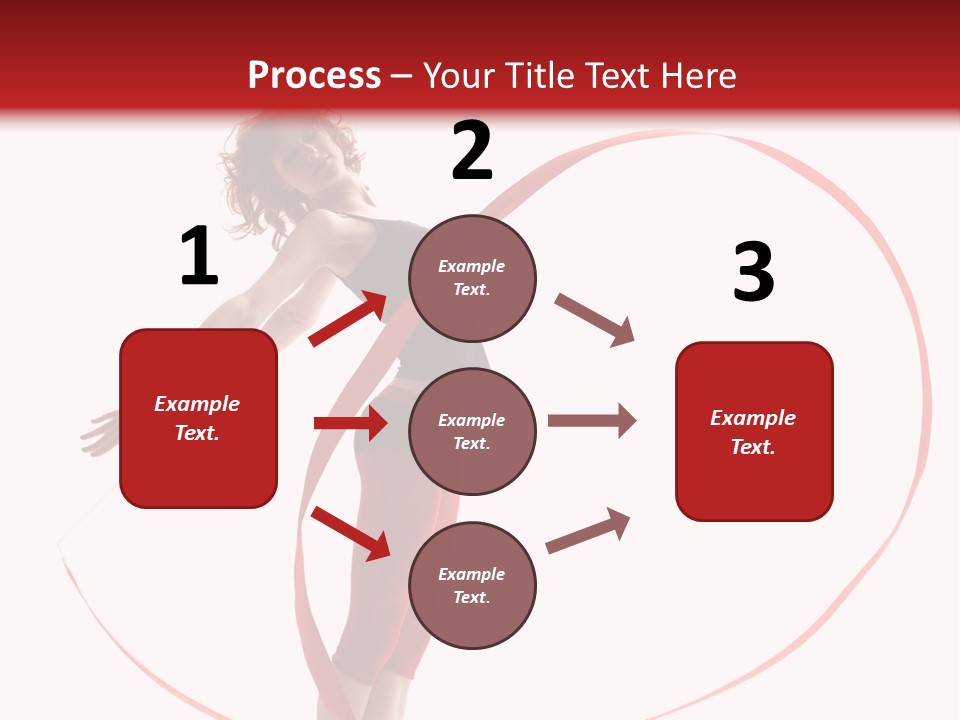 Process – Your Title Text Here

1

Example Text.

2

Example Text.

Example Text.

Example Text.

3

Example Text.